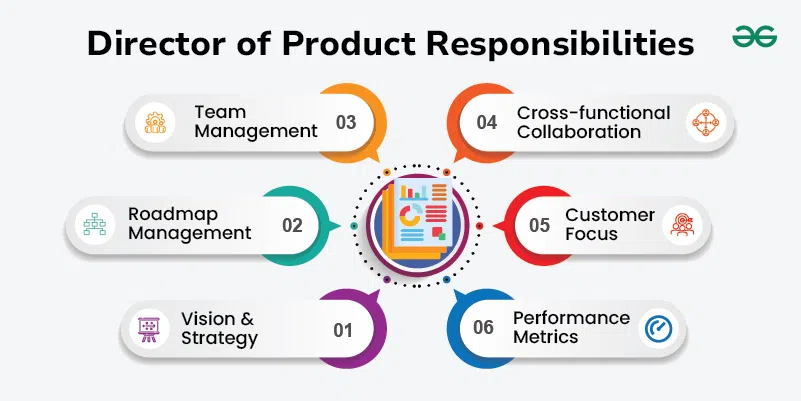 Director of Product Responsibilities

Team Management 03

04 Cross-functional Collaboration

Roadmap Management 02

05 Customer Focus

Vision & Strategy 01

06 Performance Metrics